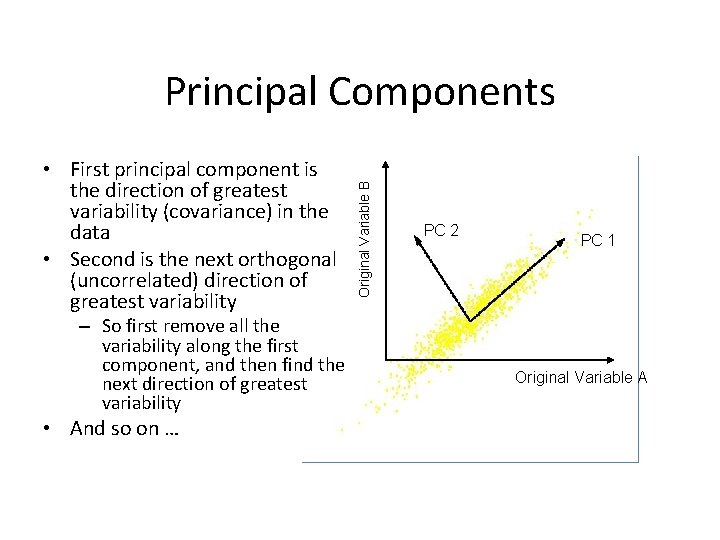 Principal Components

• First principal component is the direction of greatest variability (covariance) in the data
• Second is the next orthogonal (uncorrelated) direction of greatest variability
– So first remove all the variability along the first component, and then find the next direction of greatest variability
• And so on …

Original Variable B
PC 2
PC 1
Original Variable A